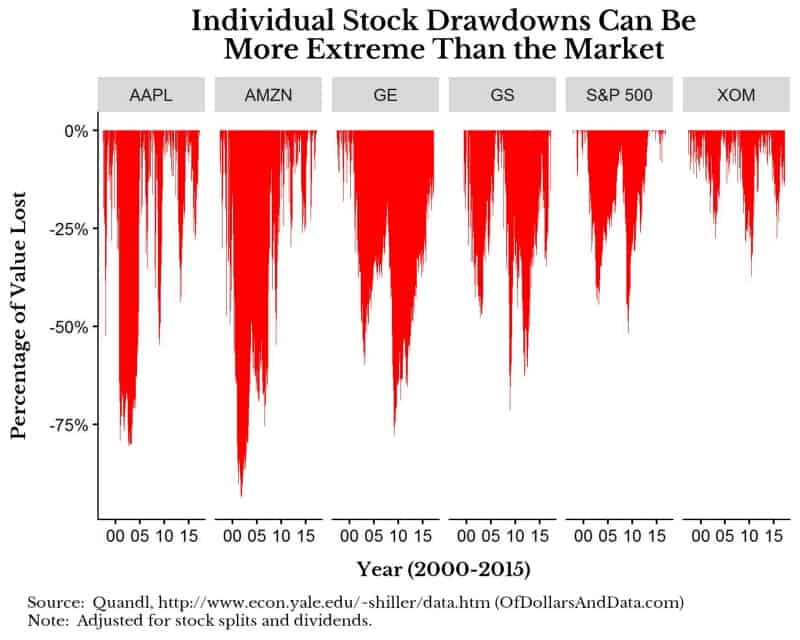 Individual Stock Drawdowns Can Be More Extreme Than the Market

AAPL
AMZN
GE
GS
S&P 500
XOM

0%
-25%
-50%
-75%

Percentage of Value Lost

00 05 10 15
00 05 10 15
00 05 10 15
00 05 10 15
00 05 10 15
00 05 10 15

Year (2000-2015)

Source: Quandl, http://www.econ.yale.edu/~shiller/data.htm (OfDollarsAndData.com)
Note: Adjusted for stock splits and dividends.